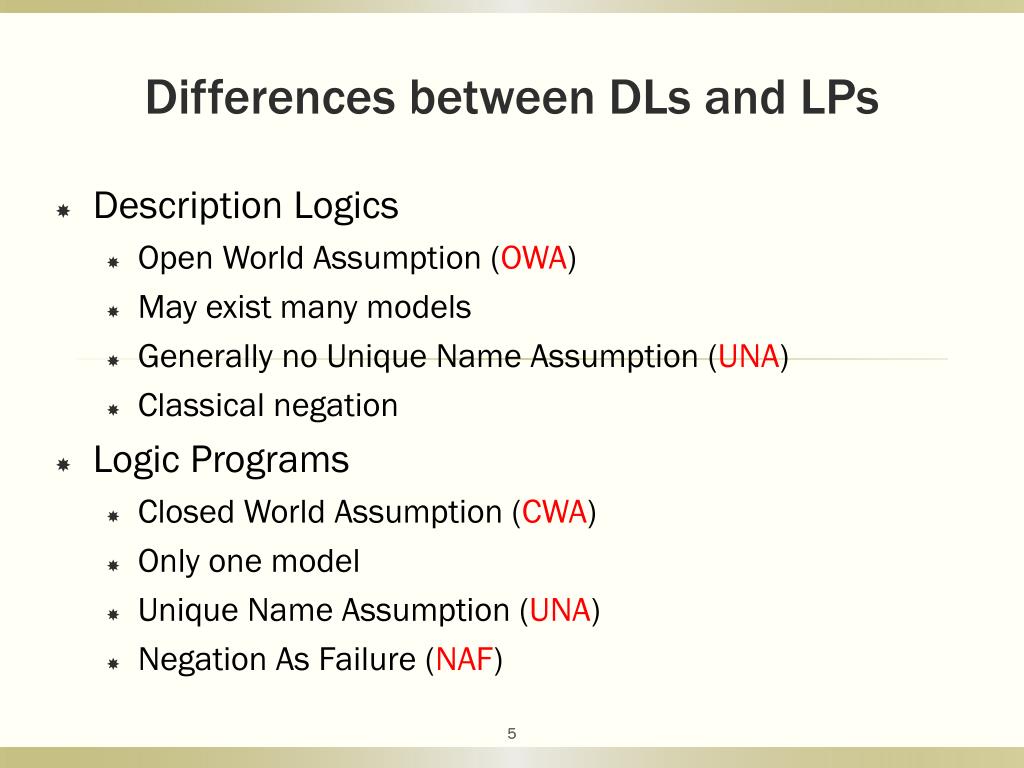 Differences between DLs and LPs

Description Logics
Open World Assumption (OWA)
May exist many models
Generally no Unique Name Assumption (UNA)
Classical negation

Logic Programs
Closed World Assumption (CWA)
Only one model
Unique Name Assumption (UNA)
Negation As Failure (NAF)

5